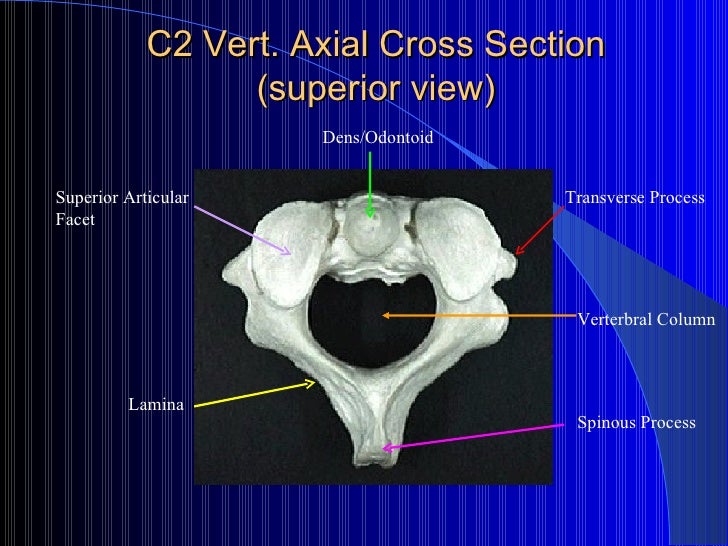 C2 Vert. Axial Cross Section (superior view)

Dens/Odontoid

Superior Articular Facet

Transverse Process

Verterbral Column

Lamina

Spinous Process